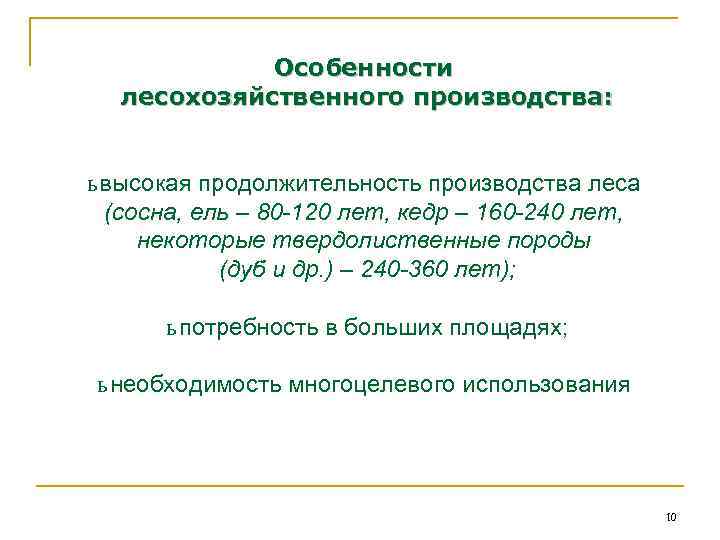 Особенности лесохозяйственного производства:

ьвысокая продолжительность производства леса (сосна, ель – 80-120 лет, кедр – 160-240 лет, некоторые твердолиственные породы (дуб и др.) – 240-360 лет);

ьпотребность в больших площадях;

ьнеобходимость многоцелевого использования

10